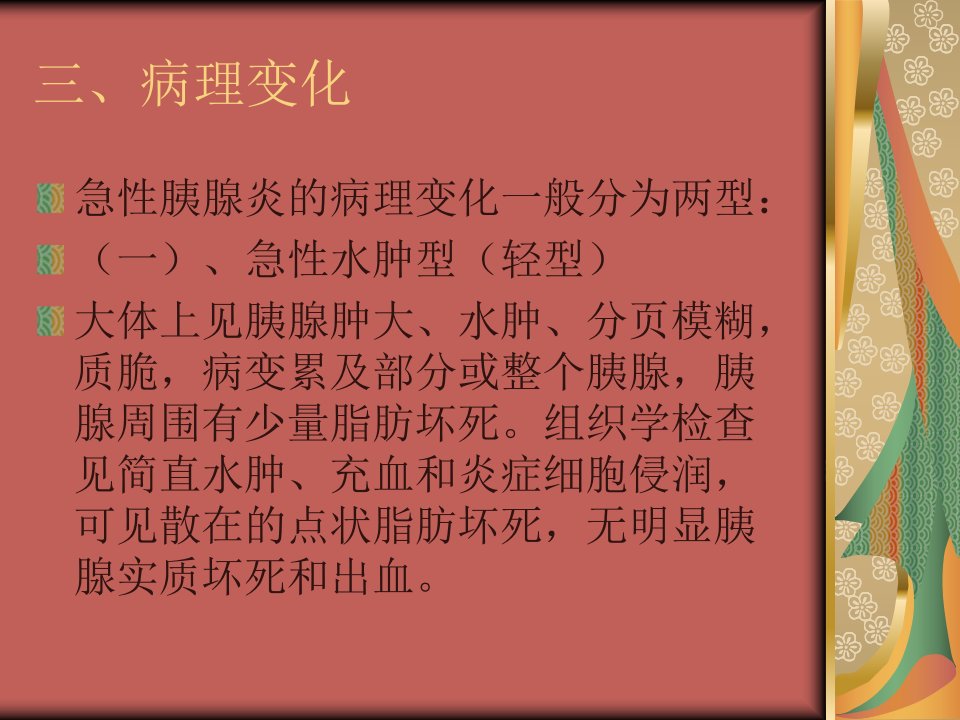 三、病理变化

急性胰腺炎的病理变化一般分为两型：

（一）、急性水肿型（轻型）

大体上见胰腺肿大、水肿、分页模糊，质脆，病变累及部分或整个胰腺，胰腺周围有少量脂肪坏死。组织学检查见简直水肿、充血和炎症细胞侵润，可见散在的点状脂肪坏死，无明显胰腺实质坏死和出血。